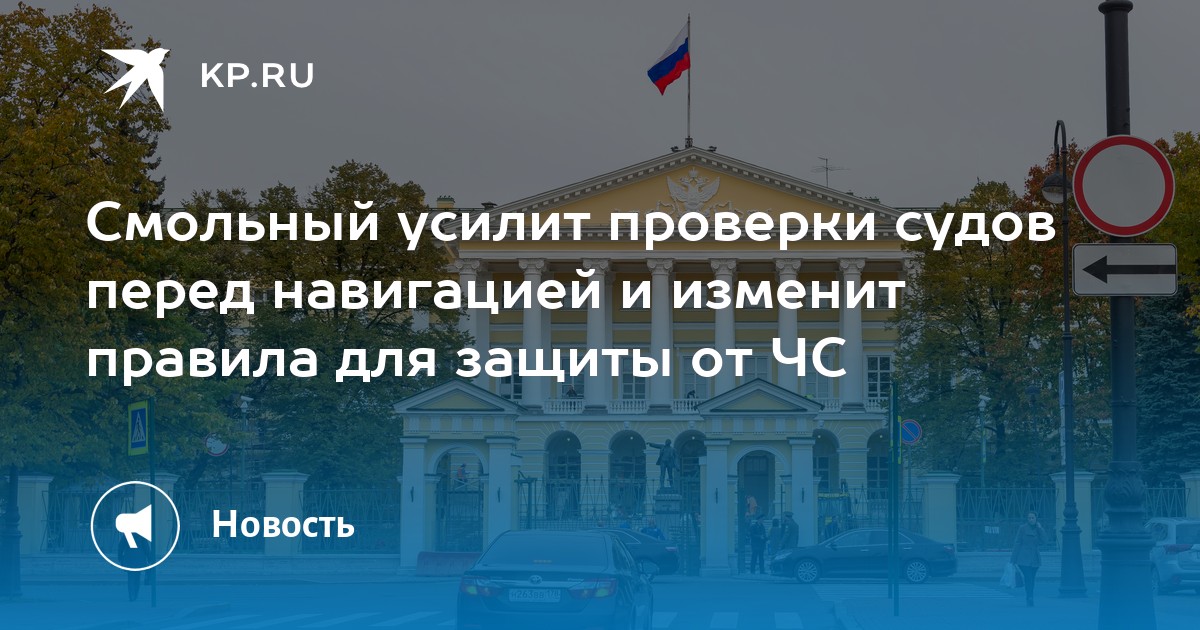 KP.RU

Смольный усилит проверки судов перед навигацией и изменит правила для защиты от ЧС

Новость